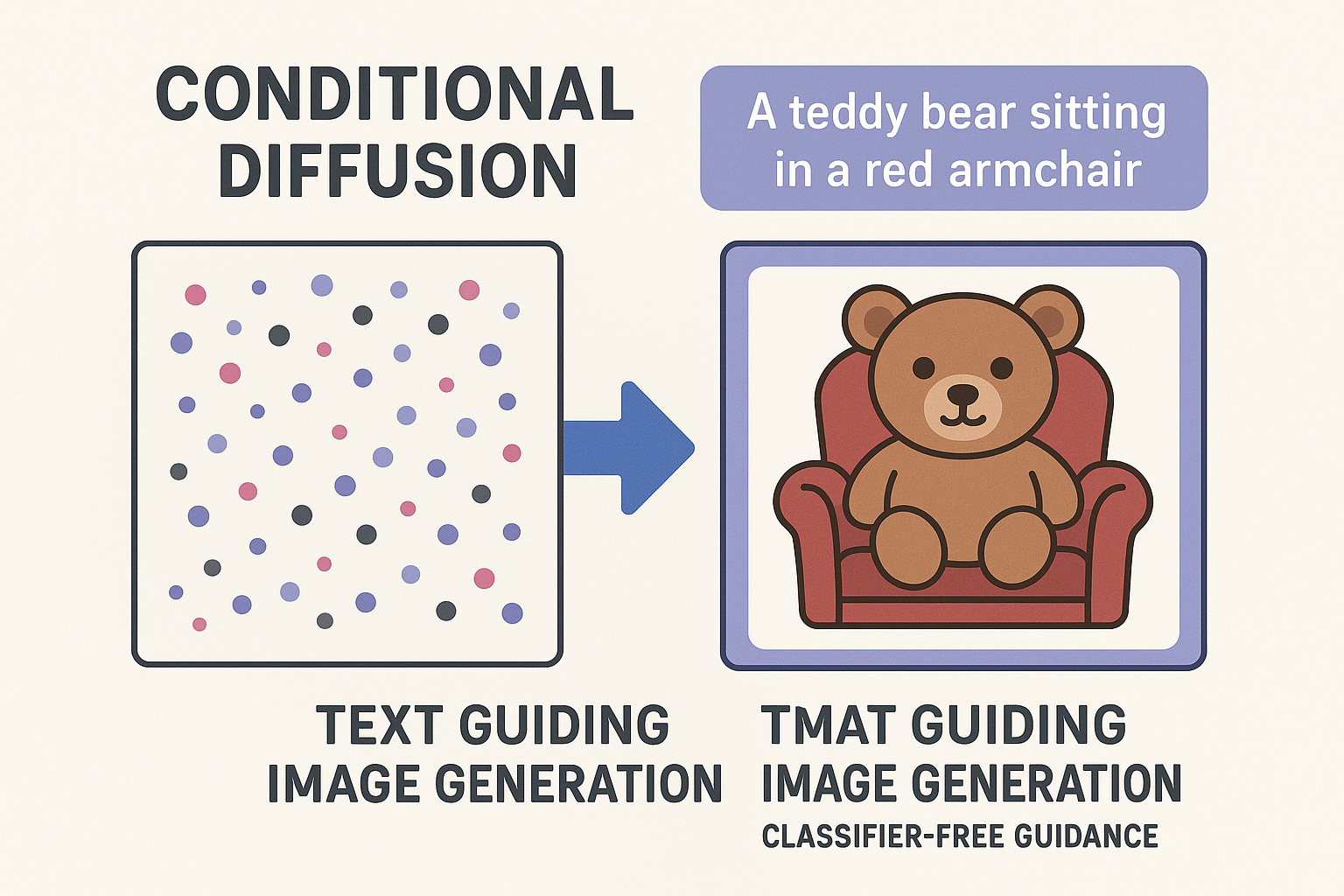 CONDITIONAL DIFFUSION

A teddy bear sitting in a red armchair

TEXT GUIDING IMAGE GENERATION

TMAT GUIDING IMAGE GENERATION
CLASSIFIER-FREE GUIDANCE